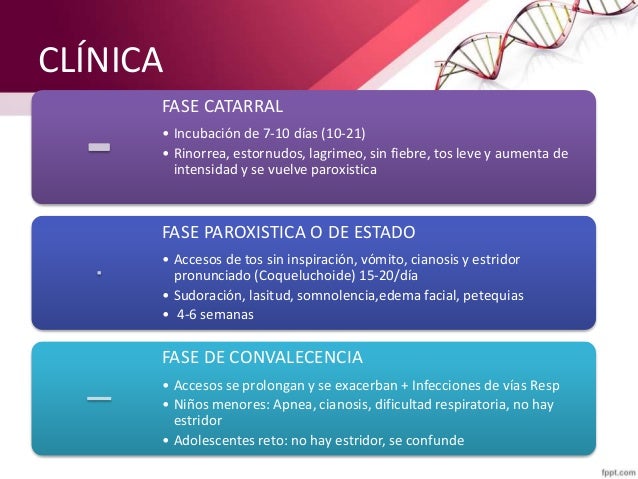 CLÍNICA

FASE CATARRAL

• Incubación de 7-10 días (10-21)
• Rinorrea, estornudos, lagrimeo, sin fiebre, tos leve y aumenta de intensidad y se vuelve paroxistica

FASE PAROXISTICA O DE ESTADO

• Accesos de tos sin inspiración, vómito, cianosis y estridor pronunciado (Coqueluchoide) 15-20/día
• Sudoración, lasitud, somnolencia,edema facial, petequias
• 4-6 semanas

FASE DE CONVALECENCIA

• Accesos se prolongan y se exacerban + Infecciones de vías Resp
• Niños menores: Apnea, cianosis, dificultad respiratoria, no hay estridor
• Adolescentes reto: no hay estridor, se confunde

fppt.com